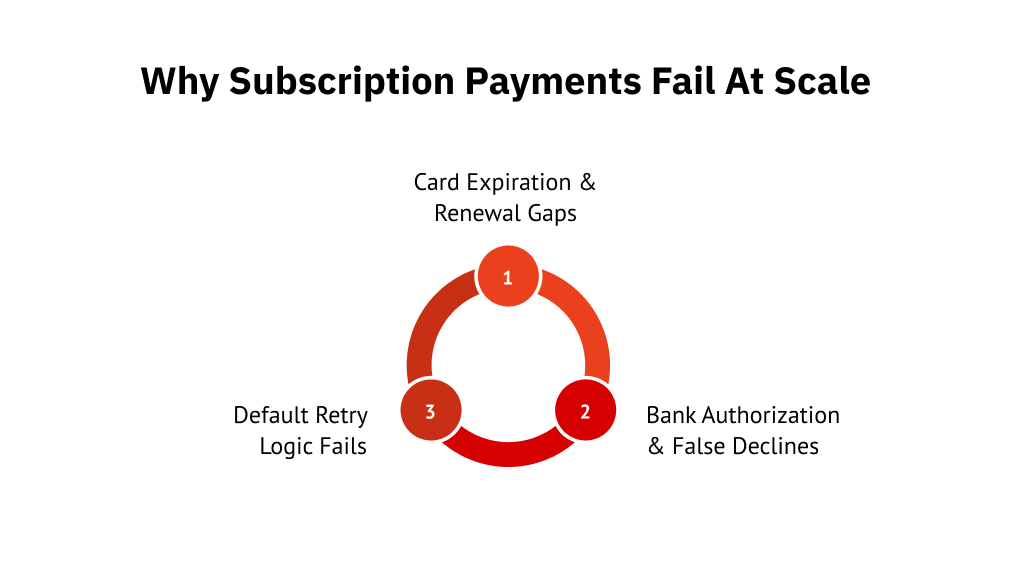 Why Subscription Payments Fail At Scale

Card Expiration & Renewal Gaps

1

2

Bank Authorization & False Declines

3

Default Retry Logic Fails